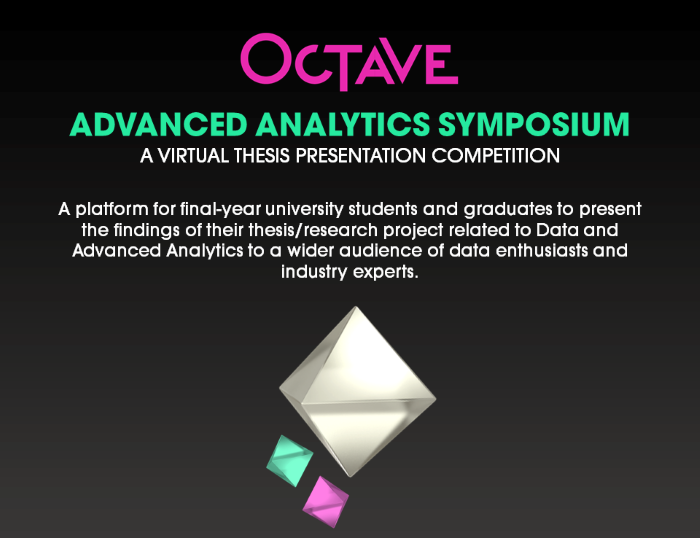 OCTAVE

ADVANCED ANALYTICS SYMPOSIUM

A VIRTUAL THESIS PRESENTATION COMPETITION

A platform for final-year university students and graduates to present the findings of their thesis/research project related to Data and Advanced Analytics to a wider audience of data enthusiasts and industry experts.